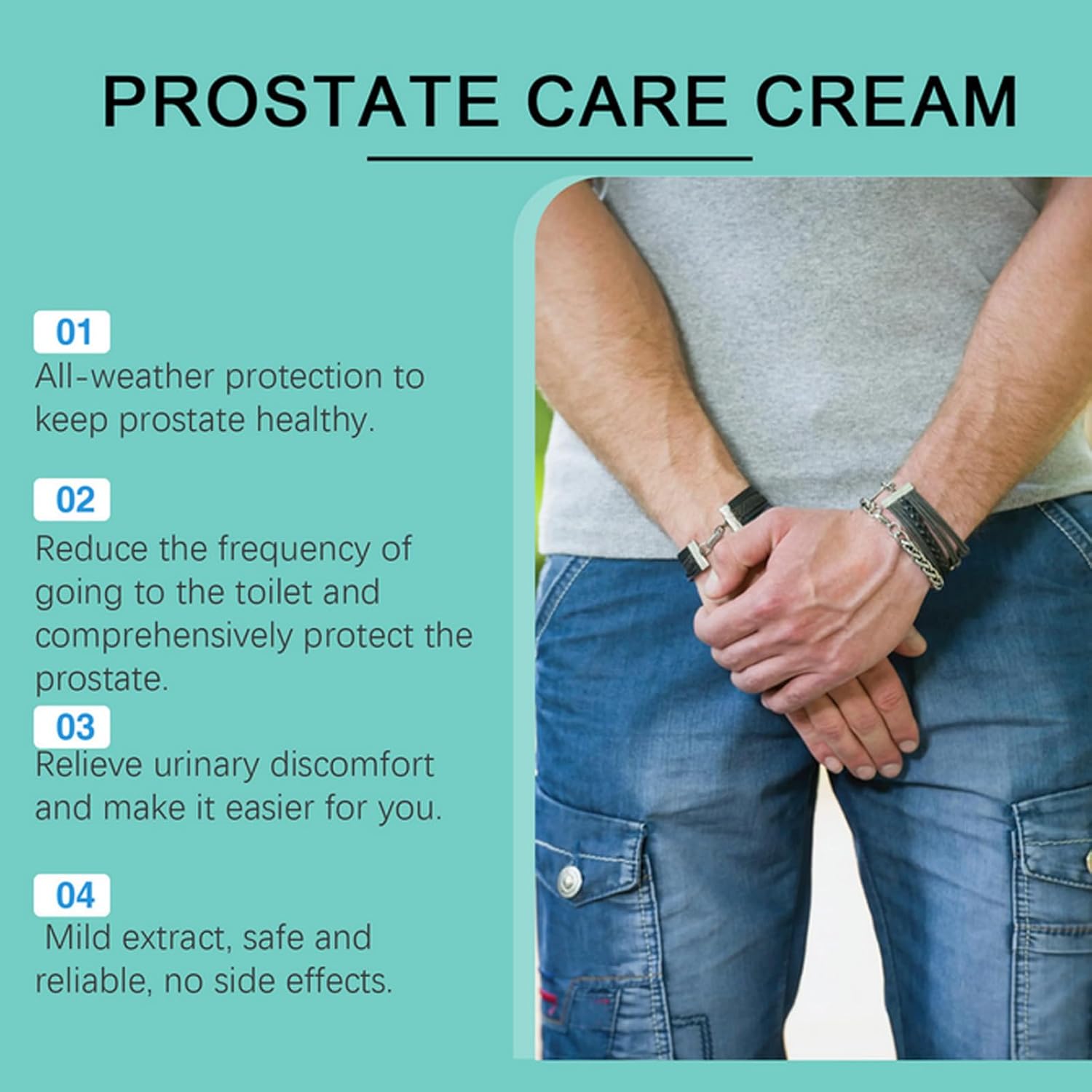 PROSTATE CARE CREAM

01
All-weather protection to keep prostate healthy.

02
Reduce the frequency of going to the toilet and comprehensively protect the prostate.

03
Relieve urinary discomfort and make it easier for you.

04
Mild extract, safe and reliable, no side effects.